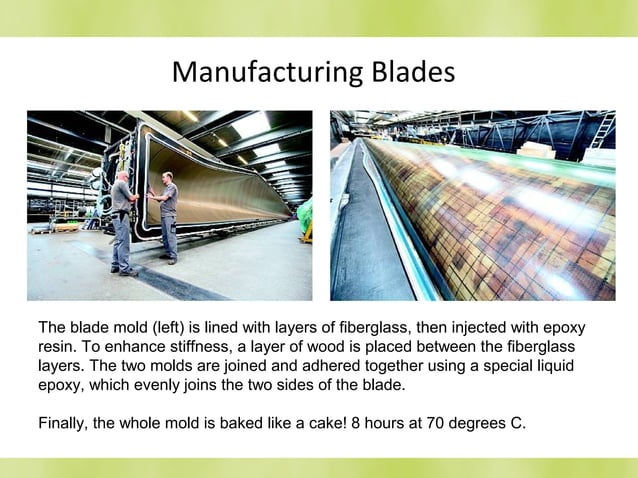 Manufacturing Blades

The blade mold (left) is lined with layers of fiberglass, then injected with epoxy resin. To enhance stiffness, a layer of wood is placed between the fiberglass layers. The two molds are joined and adhered together using a special liquid epoxy, which evenly joins the two sides of the blade.

Finally, the whole mold is baked like a cake! 8 hours at 70 degrees C.